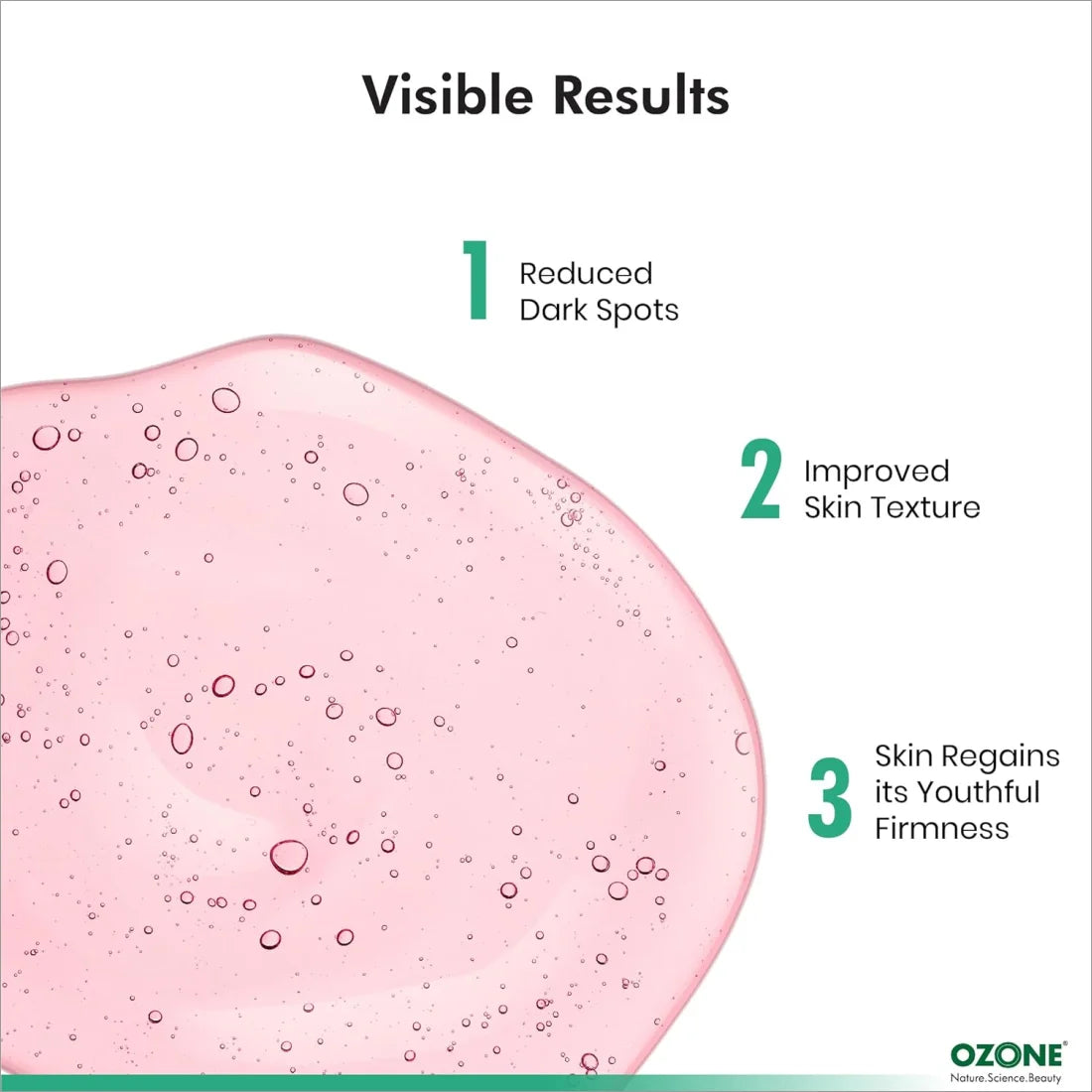 Visible Results

1 Reduced Dark Spots

2 Improved Skin Texture

3 Skin Regains its Youthful Firmness

OZONE®
Nature.Science.Beauty